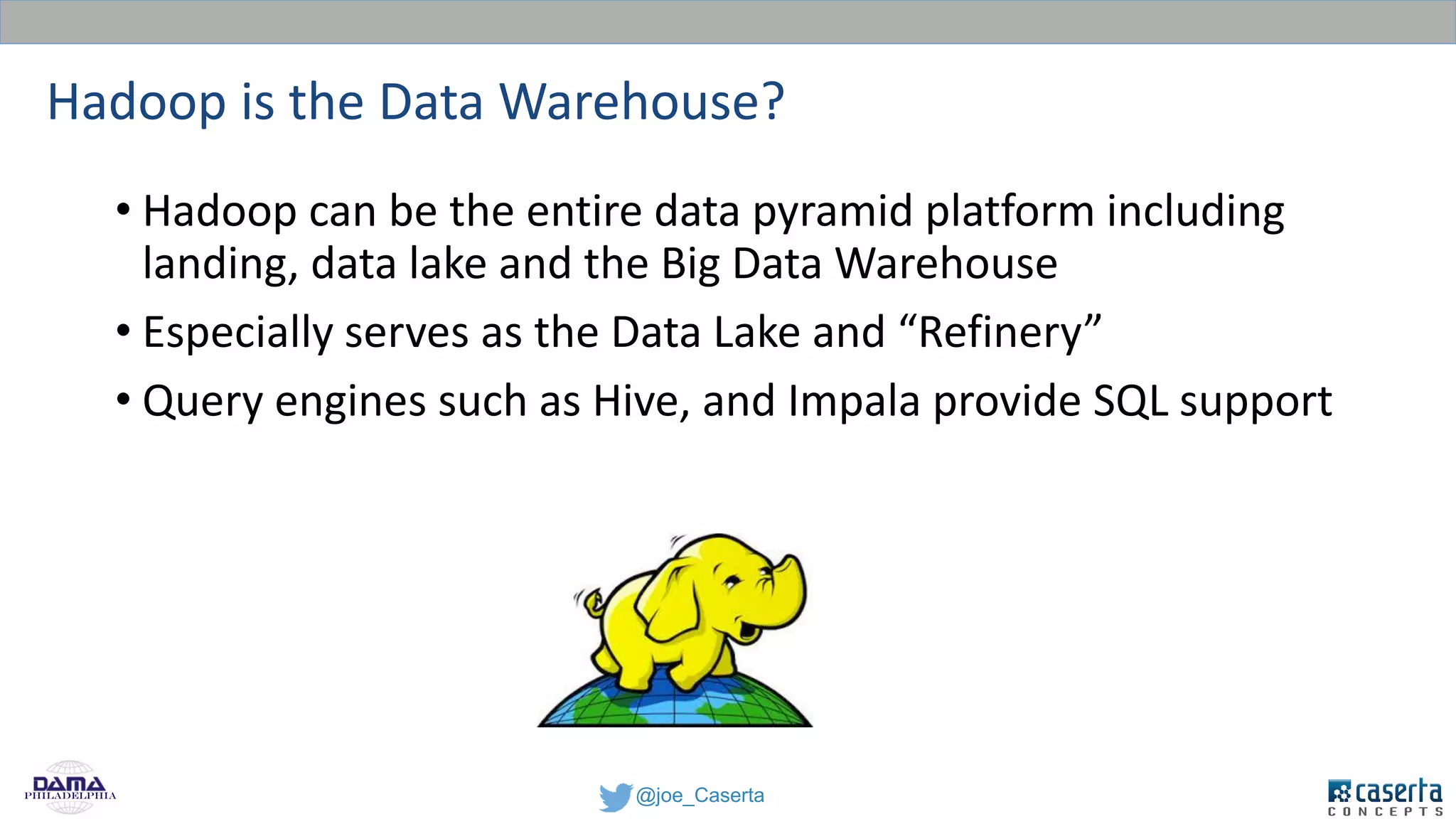 Hadoop is the Data Warehouse?

• Hadoop can be the entire data pyramid platform including landing, data lake and the Big Data Warehouse

• Especially serves as the Data Lake and “Refinery”

• Query engines such as Hive, and Impala provide SQL support

DAMA PHILADELPHIA

@joe_Caserta

caserta CONCEPTS